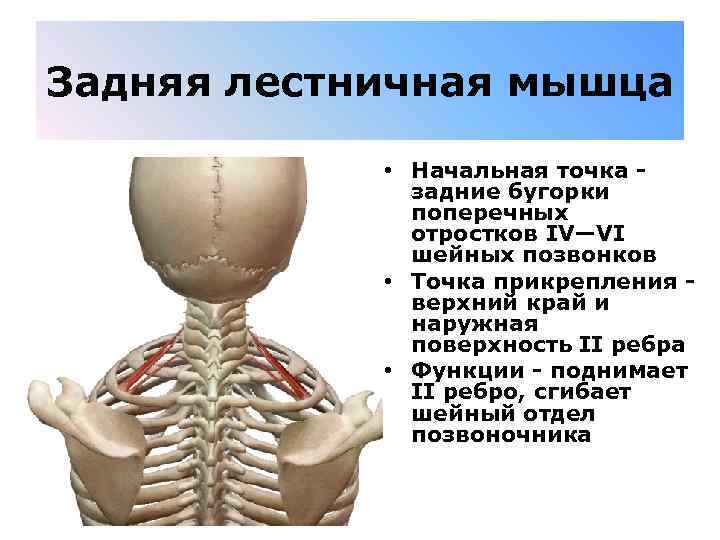 Задняя лестничная мышца

• Начальная точка - задние бугорки поперечных отростков IV—VI шейных позвонков
• Точка прикрепления - верхний край и наружная поверхность II ребра
• Функции - поднимает II ребро, сгибает шейный отдел позвоночника